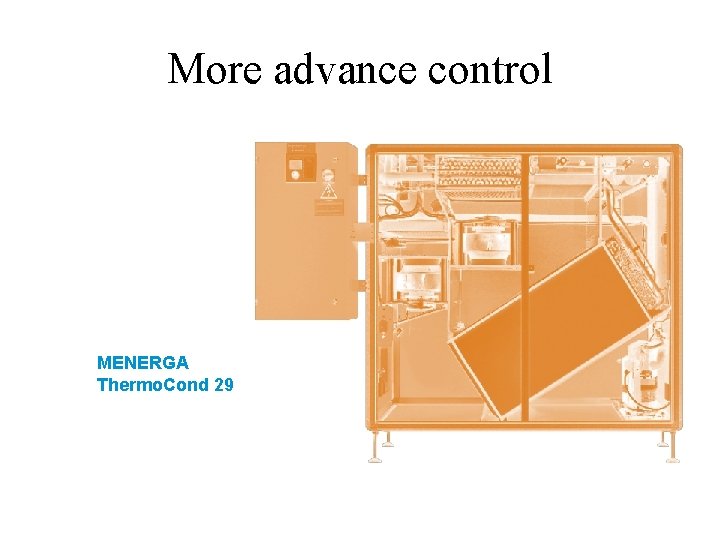 More advance control

MENERGA
ThermoCond 29